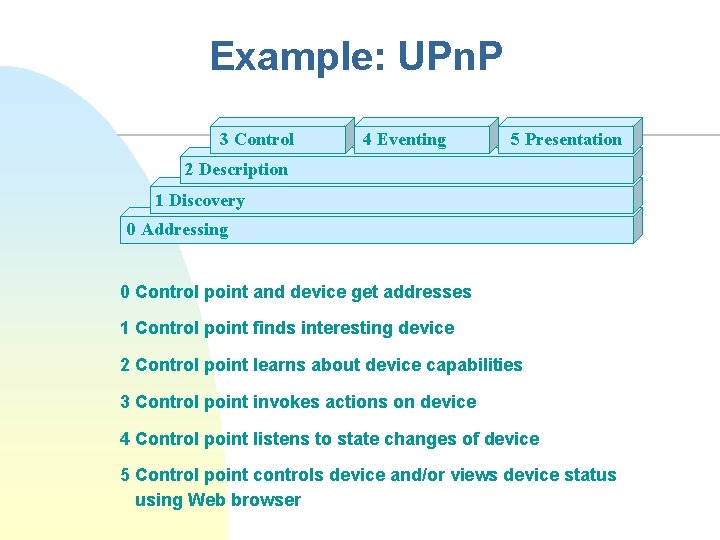 Example: UPnP

3 Control
4 Eventing
5 Presentation
2 Description
1 Discovery
0 Addressing

0 Control point and device get addresses

1 Control point finds interesting device

2 Control point learns about device capabilities

3 Control point invokes actions on device

4 Control point listens to state changes of device

5 Control point controls device and/or views device status using Web browser